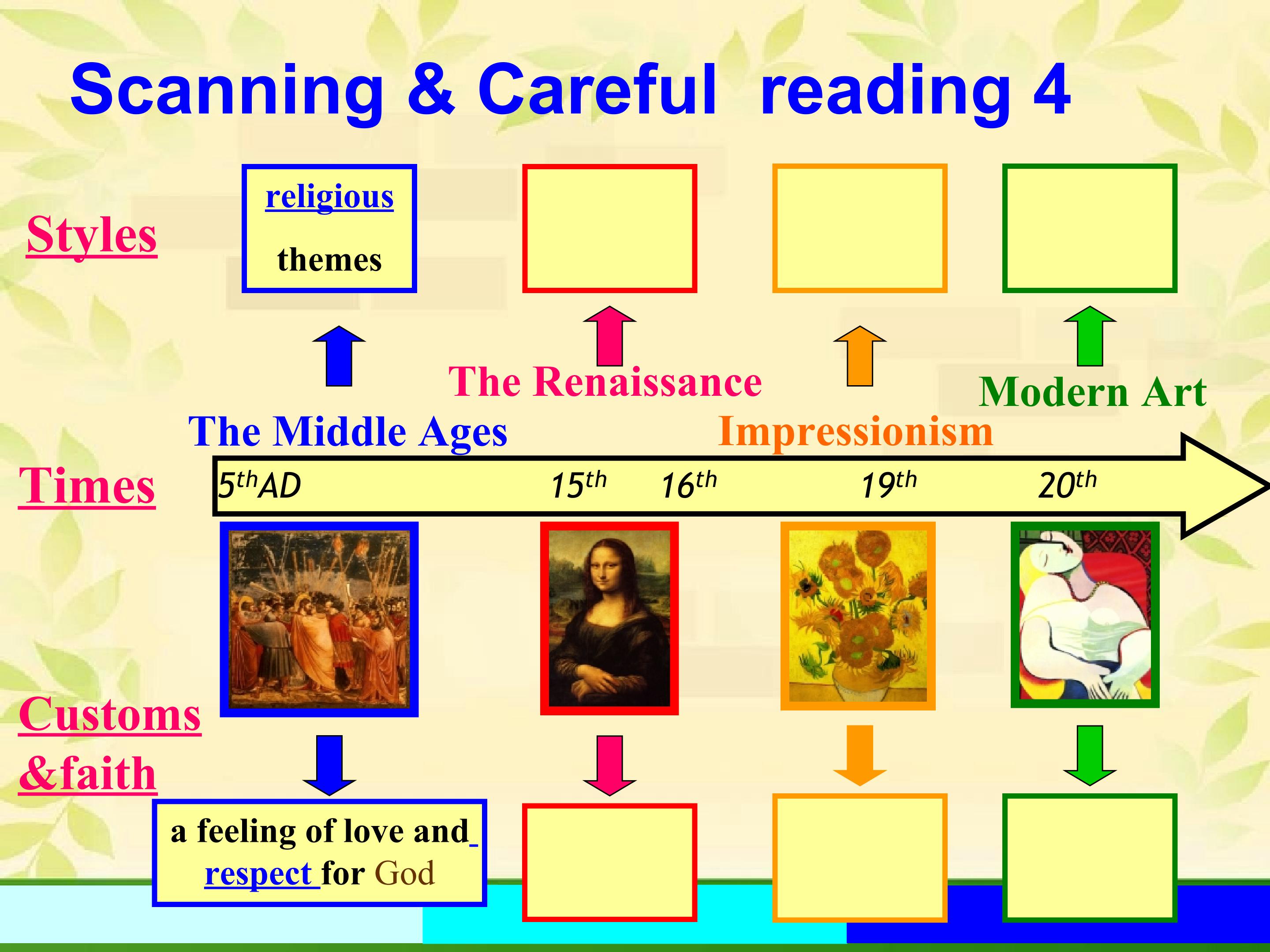 Scanning & Careful reading 4

Styles

religious
themes

The Renaissance

Modern Art

The Middle Ages

Impressionism

Times

$5^{th}$AD $15^{th}$ $16^{th}$ $19^{th}$ $20^{th}$

Customs &faith

a feeling of love and respect for God